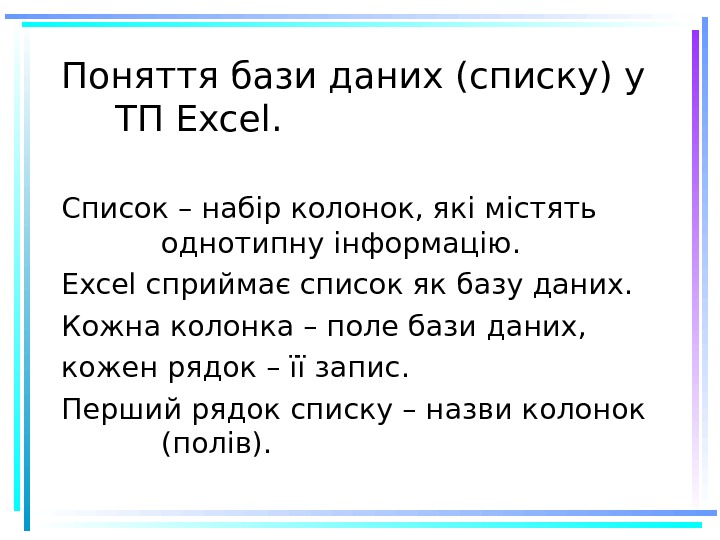 Поняття бази даних (списку) у ТП Excel.

Список – набір колонок, які містять однотипну інформацію.

Excel сприймає список як базу даних.

Кожна колонка – поле бази даних,

кожен рядок – її запис.

Перший рядок списку – назви колонок (полів).